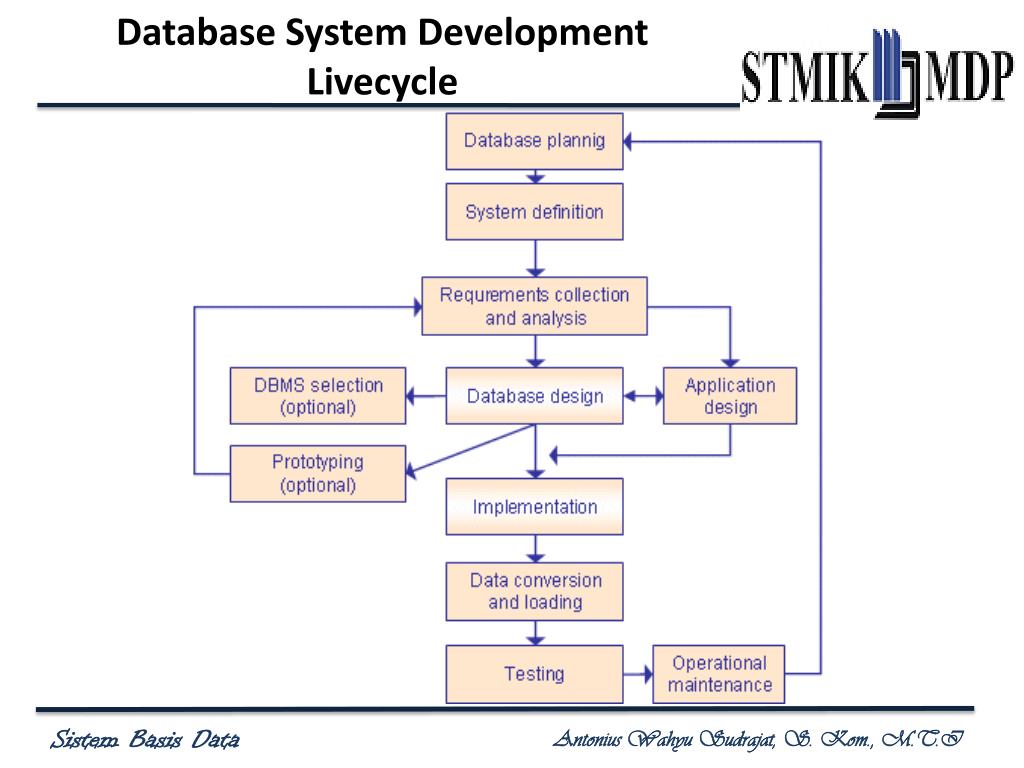 Database System Development Livecycle

STMIK MDP

Database plannig

System definition

Requrements collection and analysis

DBMS selection (optional)

Database design

Application design

Prototyping (optional)

Implementation

Data conversion and loading

Testing

Operational maintenance

Sistem Basis Data

Antonius Wahyu Sudrajat, S. Kom., M.T.I